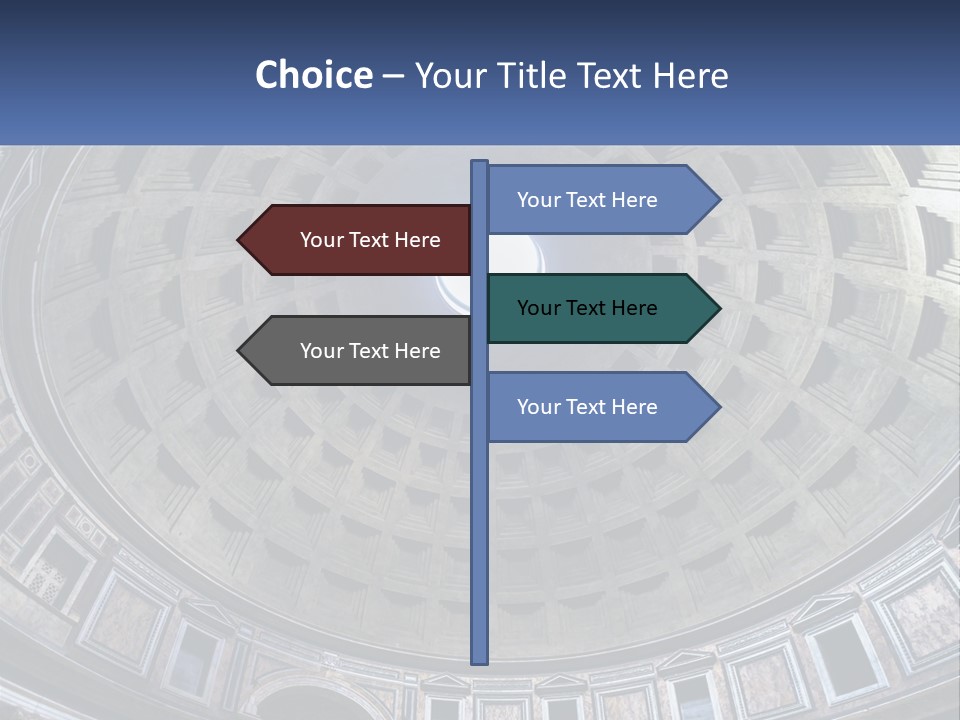 Choice – Your Title Text Here

Your Text Here

Your Text Here

Your Text Here

Your Text Here

Your Text Here